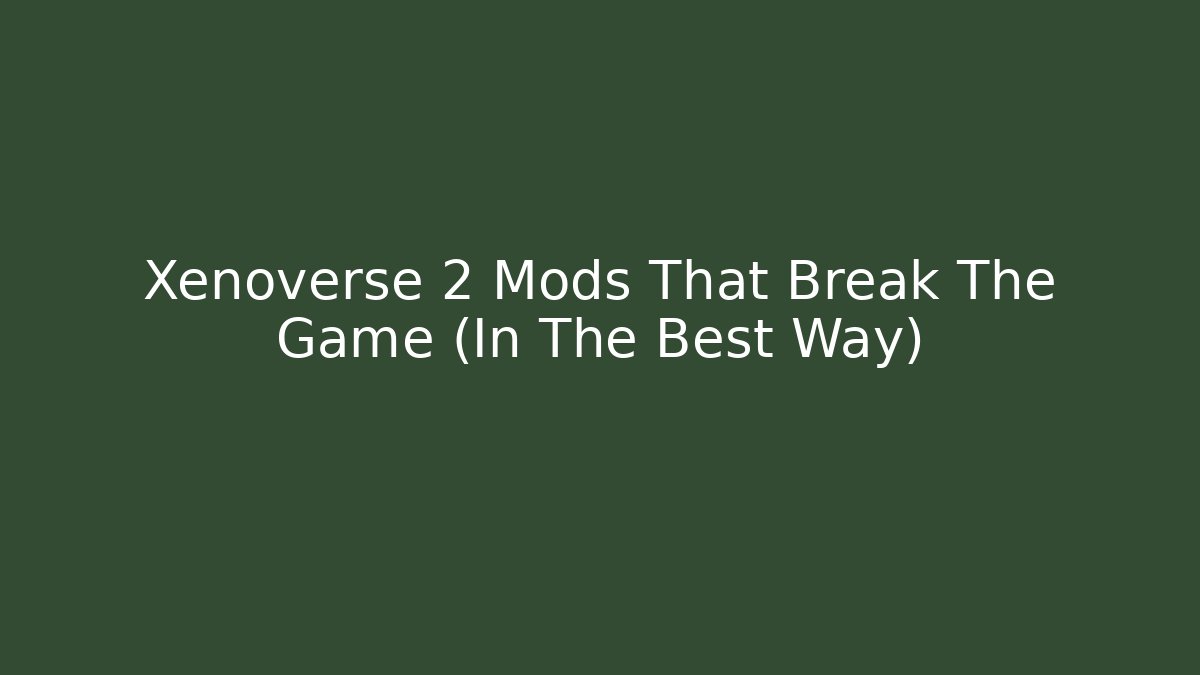 Xenoverse 2 Mods That Break The Game (In The Best Way)